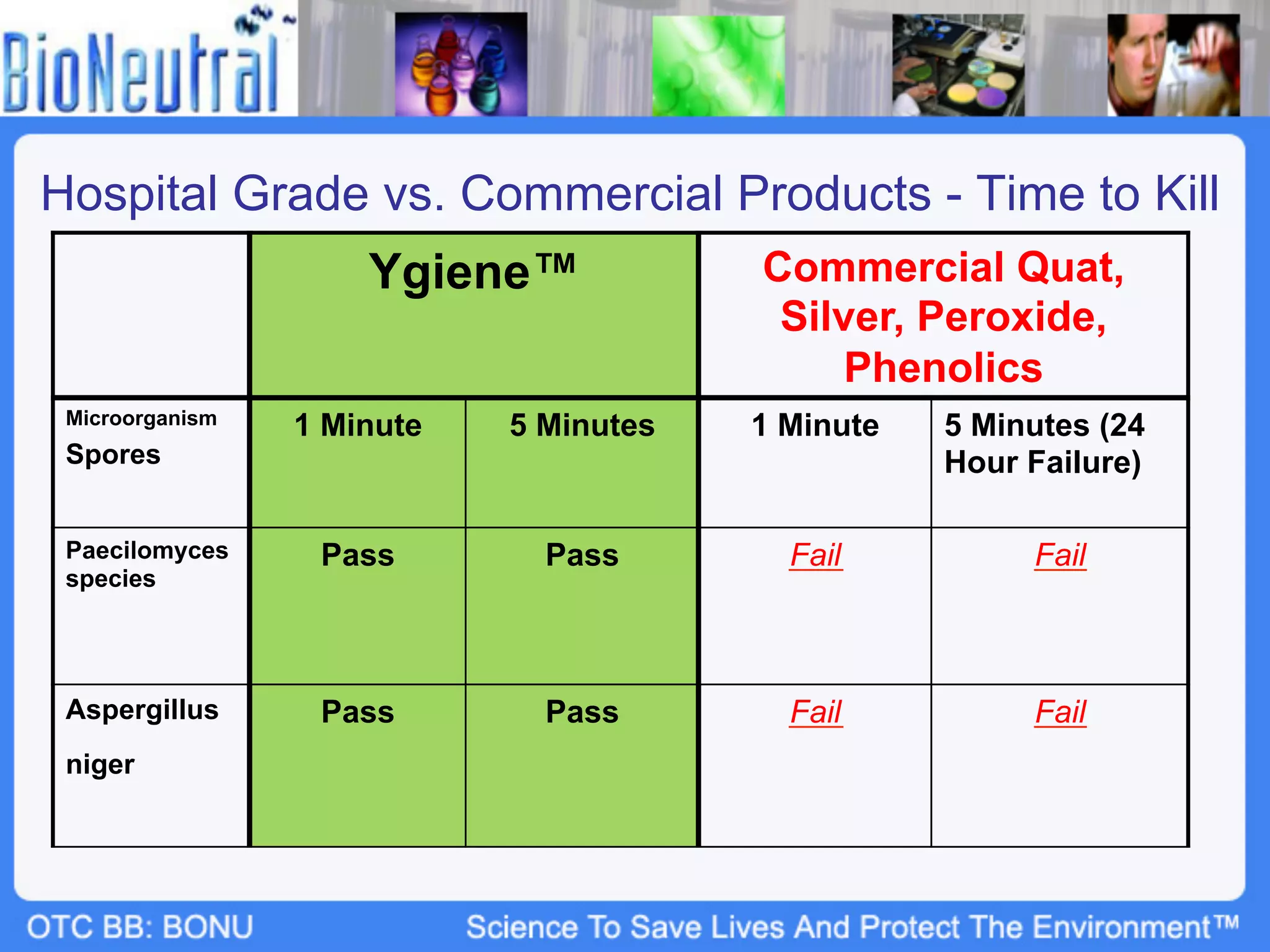 BioNeutral

Hospital Grade vs. Commercial Products - Time to Kill

| | Ygiene™ | | Commercial Quat, Silver, Peroxide, Phenolics | |
|---|---|---|---|---|
| Microorganism Spores | 1 Minute | 5 Minutes | 1 Minute | 5 Minutes (24 Hour Failure) |
| Paecilomyces species | Pass | Pass | Fail | Fail |
| Aspergillus niger | Pass | Pass | Fail | Fail |

OTC BB: BONU

Science To Save Lives And Protect The Environment™